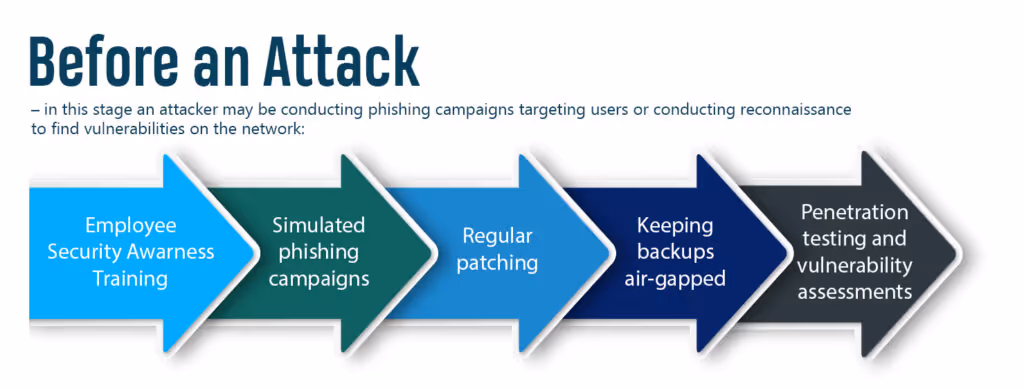 Before an Attack

– in this stage an attacker may be conducting phishing campaigns targeting users or conducting reconnaissance to find vulnerabilities on the network:

Employee Security Awarness Training

Simulated phishing campaigns

Regular patching

Keeping backups air-gapped

Penetration testing and vulnerability assessments